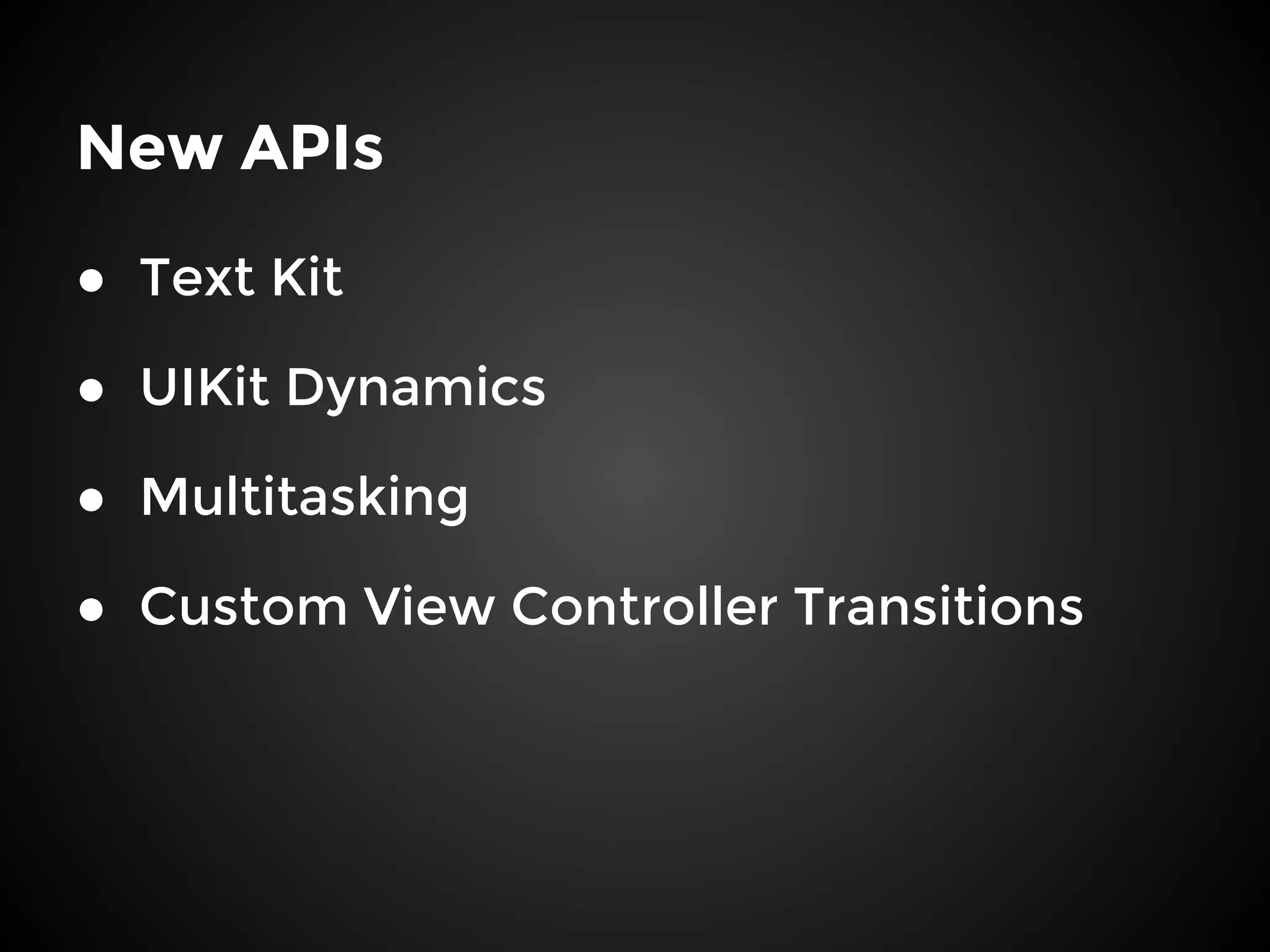 New APIs

● Text Kit
● UIKit Dynamics
● Multitasking
● Custom View Controller Transitions